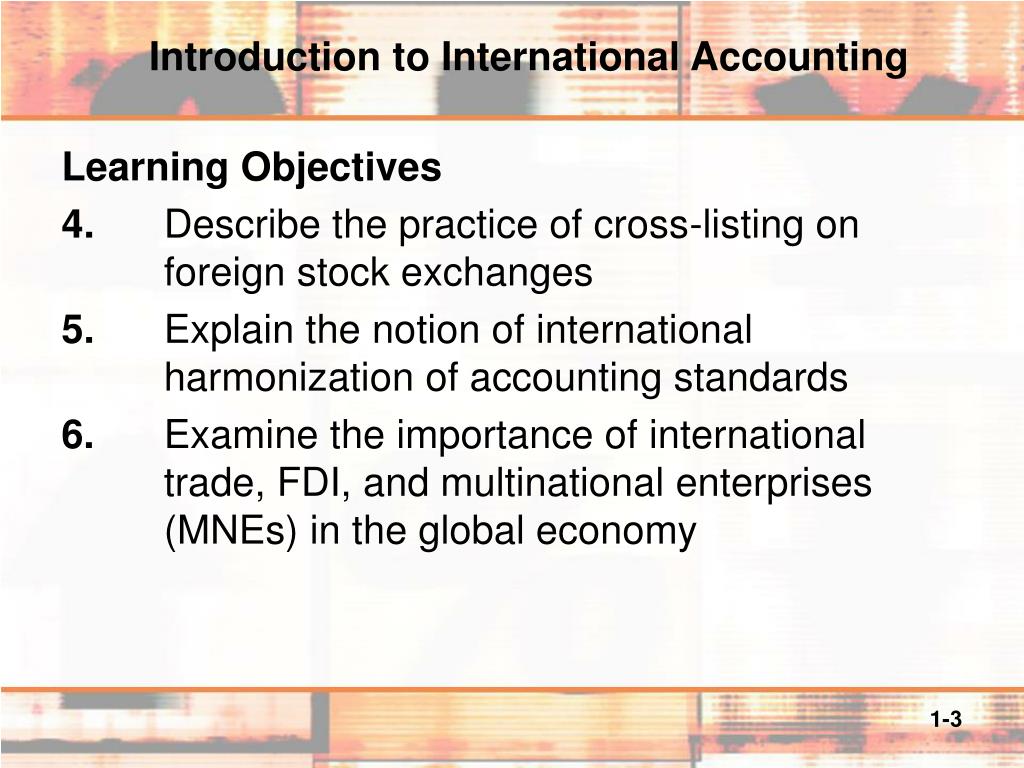 Introduction to International Accounting

Learning Objectives

4. Describe the practice of cross-listing on foreign stock exchanges

5. Explain the notion of international harmonization of accounting standards

6. Examine the importance of international trade, FDI, and multinational enterprises (MNEs) in the global economy

1-3